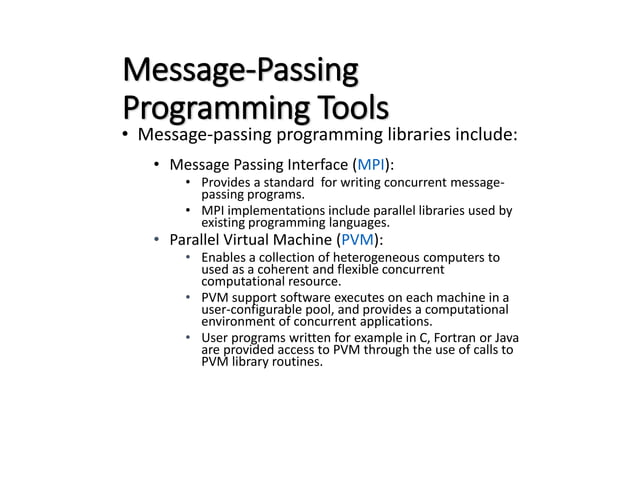 Message-Passing Programming Tools

• Message-passing programming libraries include:

• Message Passing Interface (MPI):

• Provides a standard for writing concurrent message-passing programs.

• MPI implementations include parallel libraries used by existing programming languages.

• Parallel Virtual Machine (PVM):

• Enables a collection of heterogeneous computers to used as a coherent and flexible concurrent computational resource.

• PVM support software executes on each machine in a user-configurable pool, and provides a computational environment of concurrent applications.

• User programs written for example in C, Fortran or Java are provided access to PVM through the use of calls to PVM library routines.